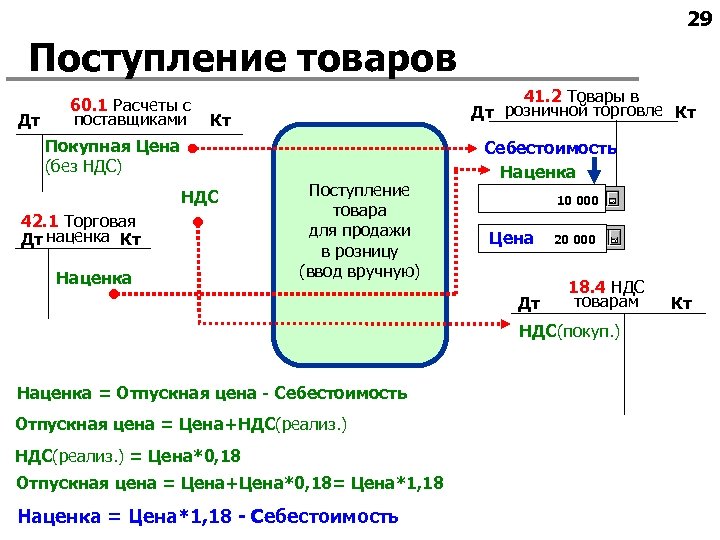 29

Поступление товаров

60.1 Расчеты с поставщиками
Дт Кт

Покупная Цена
(без НДС)

НДС

42.1 Торговая наценка
Дт Кт

Наценка

Поступление товара для продажи в розницу (ввод вручную)

41.2 Товары в розничной торговле
Дт Кт

Себестоимость

Наценка

10 000

Цена 20 000

18.4 НДС товарам
Дт Кт

НДС(покуп.)

Наценка = Отпускная цена - Себестоимость

Отпускная цена = Цена+НДС(реализ.)

НДС(реализ.) = Цена*0,18

Отпускная цена = Цена+Цена*0,18= Цена*1,18

Наценка = Цена*1,18 - Себестоимость